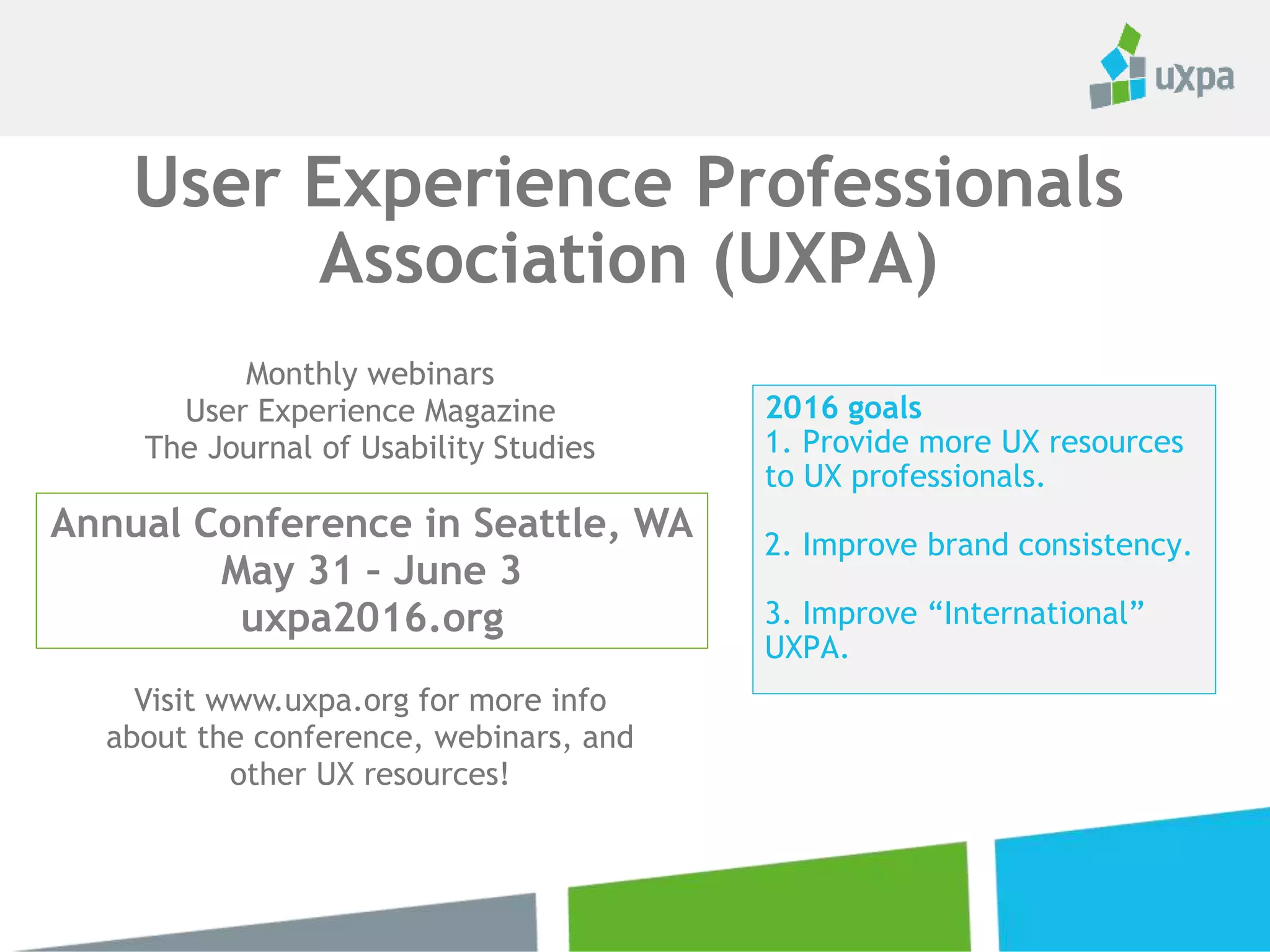 uxpa

User Experience Professionals Association (UXPA)

Monthly webinars
User Experience Magazine
The Journal of Usability Studies

Annual Conference in Seattle, WA
May 31 – June 3
uxpa2016.org

Visit www.uxpa.org for more info about the conference, webinars, and other UX resources!

2016 goals
1. Provide more UX resources to UX professionals.

2. Improve brand consistency.

3. Improve “International” UXPA.